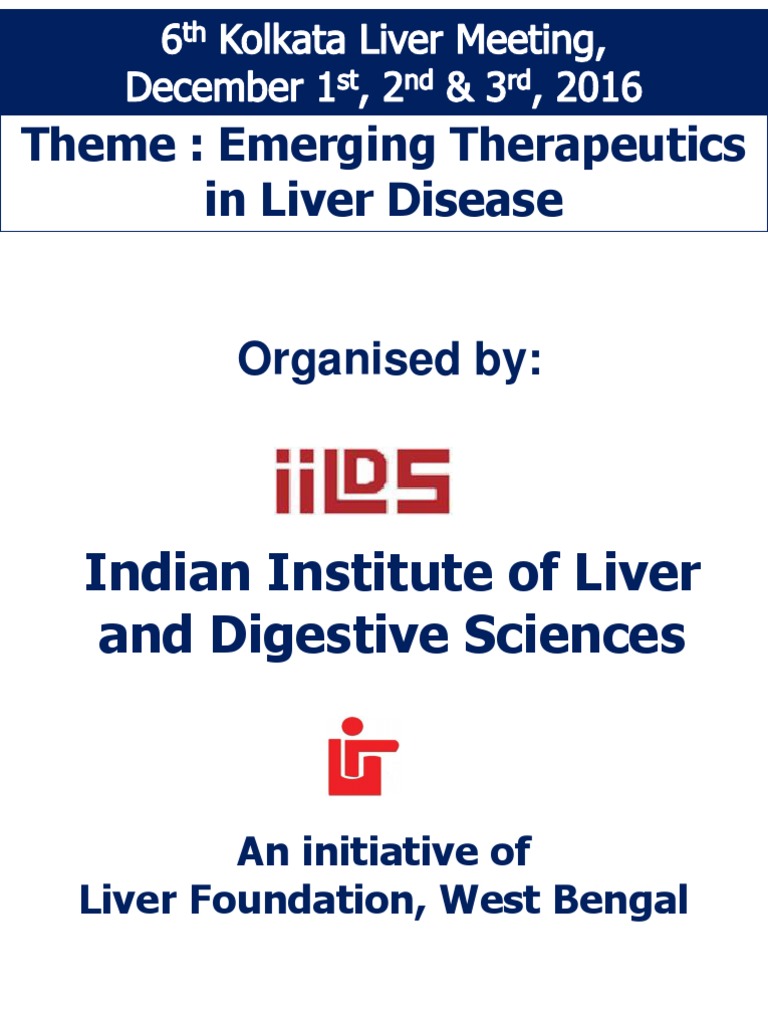 6th Kolkata Liver Meeting, December 1st, 2nd & 3rd, 2016

Theme : Emerging Therapeutics in Liver Disease

Organised by:

iiLDS

Indian Institute of Liver and Digestive Sciences

An initiative of Liver Foundation, West Bengal